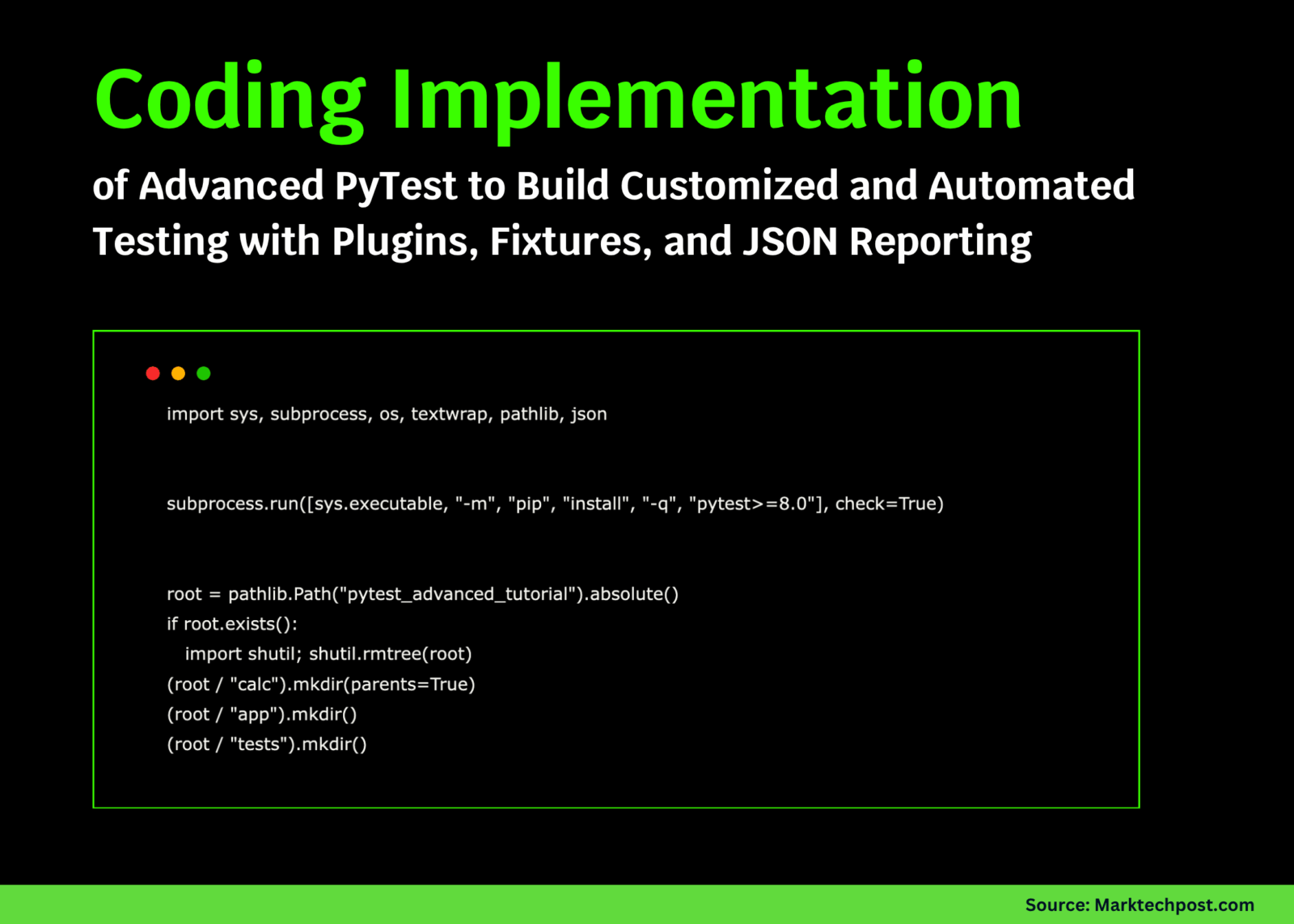 Coding Implementation

of Advanced PyTest to Build Customized and Automated Testing with Plugins, Fixtures, and JSON Reporting

import sys, subprocess, os, textwrap, pathlib, json

subprocess.run([sys.executable, "-m", "pip", "install", "-q", "pytest>=8.0"], check=True)

root = pathlib.Path("pytest_advanced_tutorial").absolute()
if root.exists():
   import shutil; shutil.rmtree(root)
(root / "calc").mkdir(parents=True)
(root / "app").mkdir()
(root / "tests").mkdir()

Source: Marktechpost.com